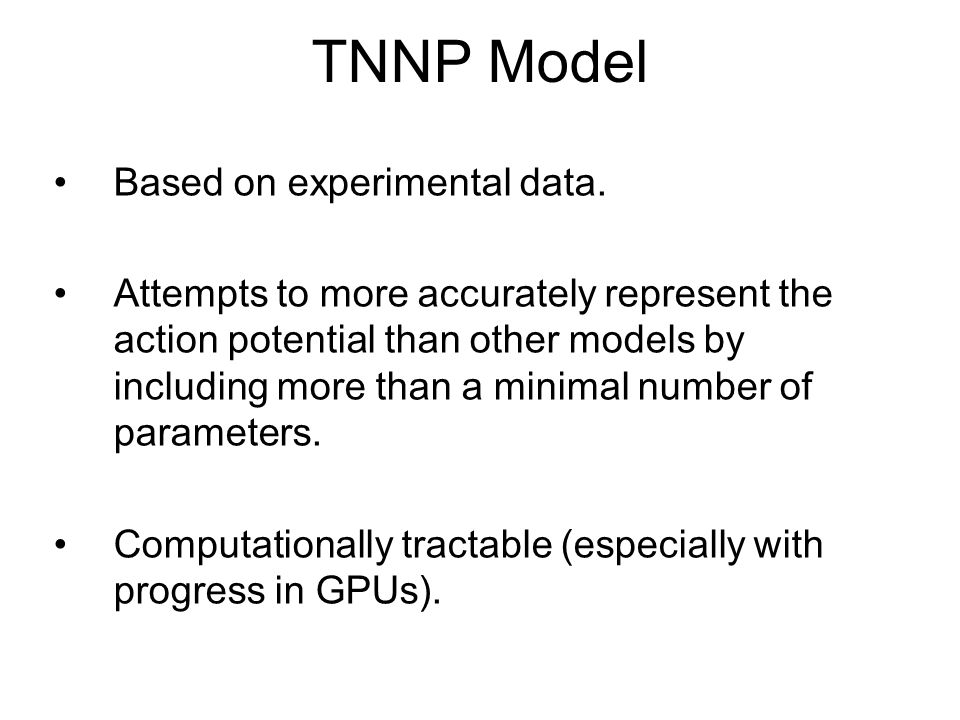 TNNP Model

• Based on experimental data.

• Attempts to more accurately represent the action potential than other models by including more than a minimal number of parameters.

• Computationally tractable (especially with progress in GPUs).